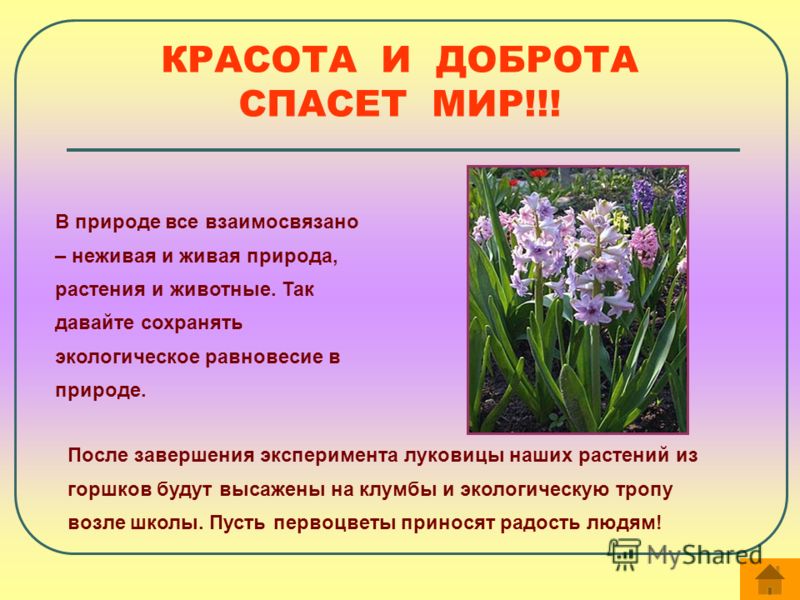 КРАСОТА И ДОБРОТА СПАСЕТ МИР!!!

В природе все взаимосвязано – неживая и живая природа, растения и животные. Так давайте сохранять экологическое равновесие в природе.

После завершения эксперимента луковицы наших растений из горшков будут высажены на клумбы и экологическую тропу возле школы. Пусть первоцветы приносят радость людям!

MyShared